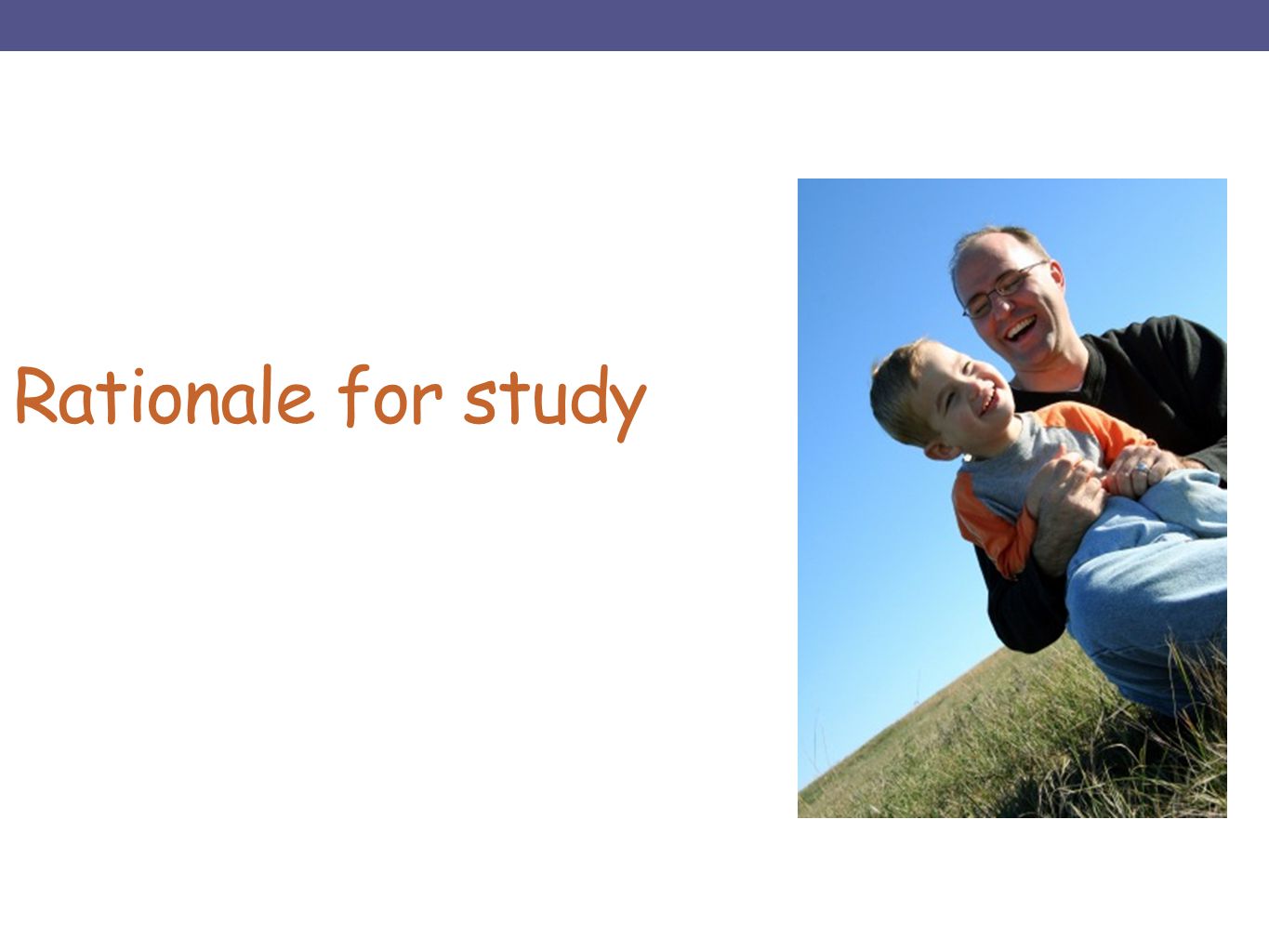 Rationale for study